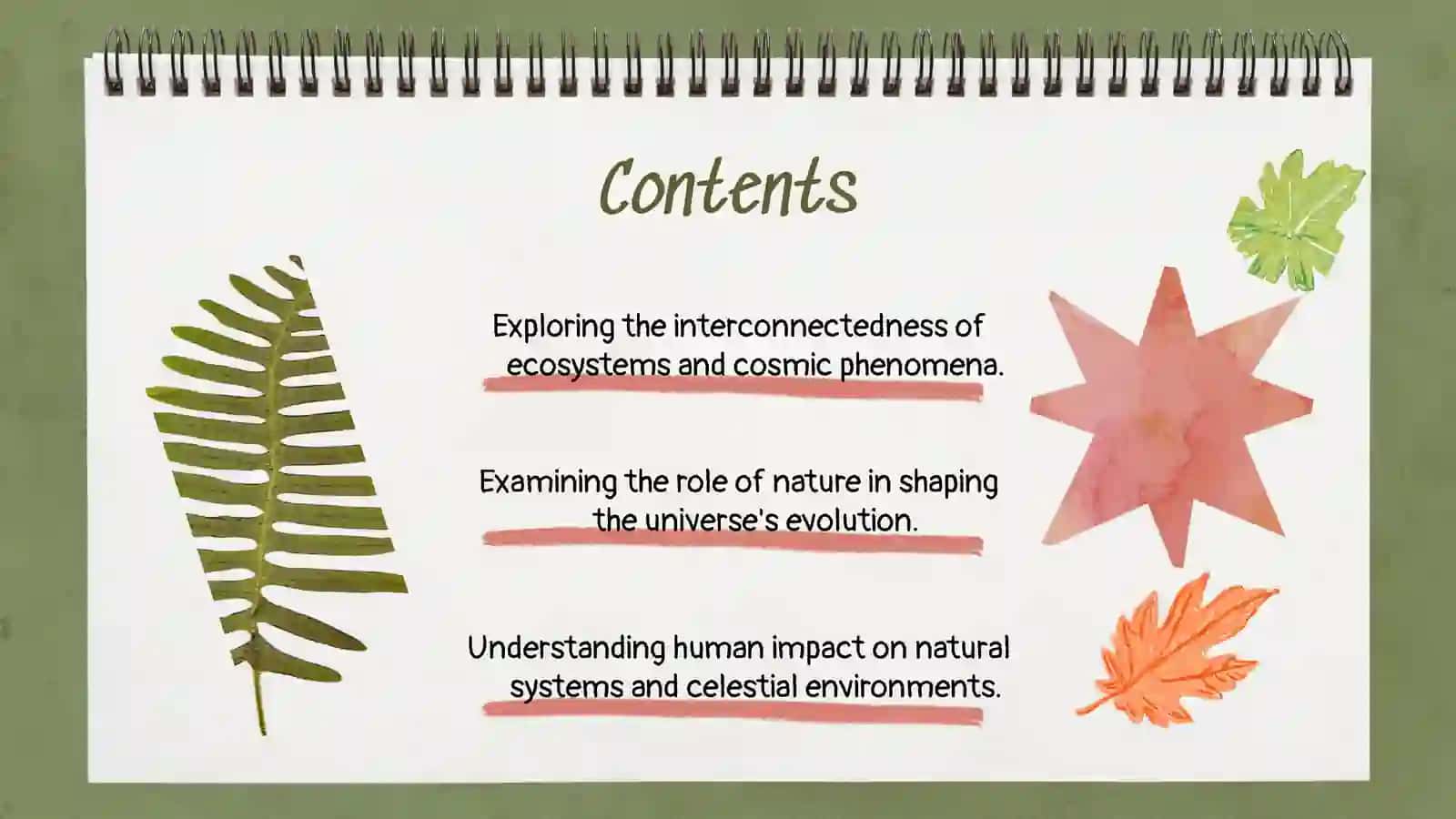 Contents

Exploring the interconnectedness of ecosystems and cosmic phenomena.

Examining the role of nature in shaping the universe's evolution.

Understanding human impact on natural systems and celestial environments.